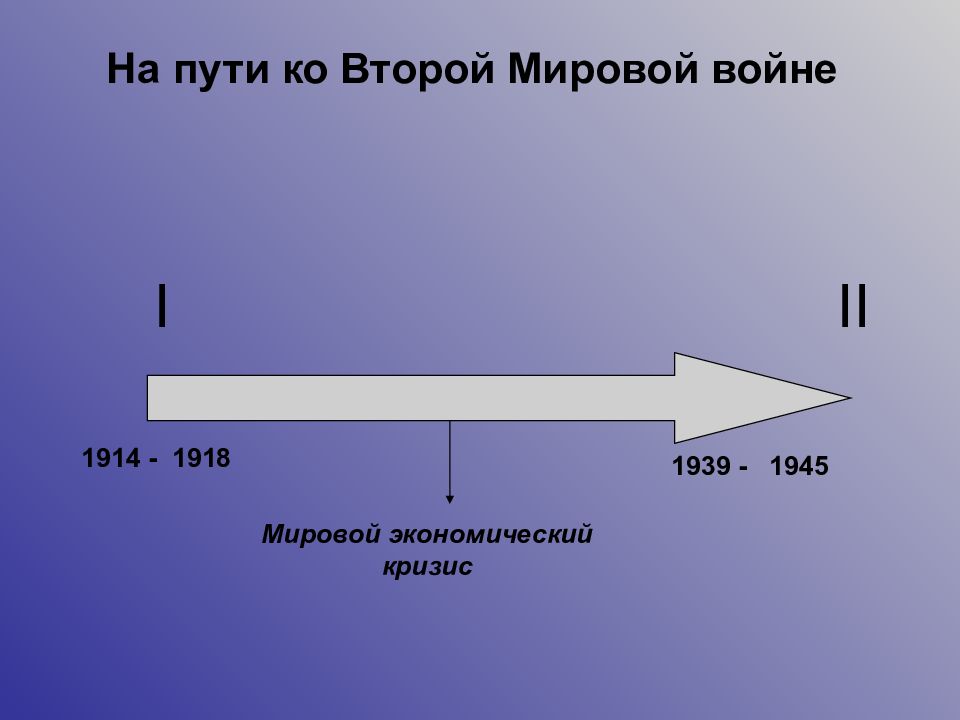 На пути ко Второй Мировой войне

I

II

1914 - 1918

1939 - 1945

Мировой экономический кризис